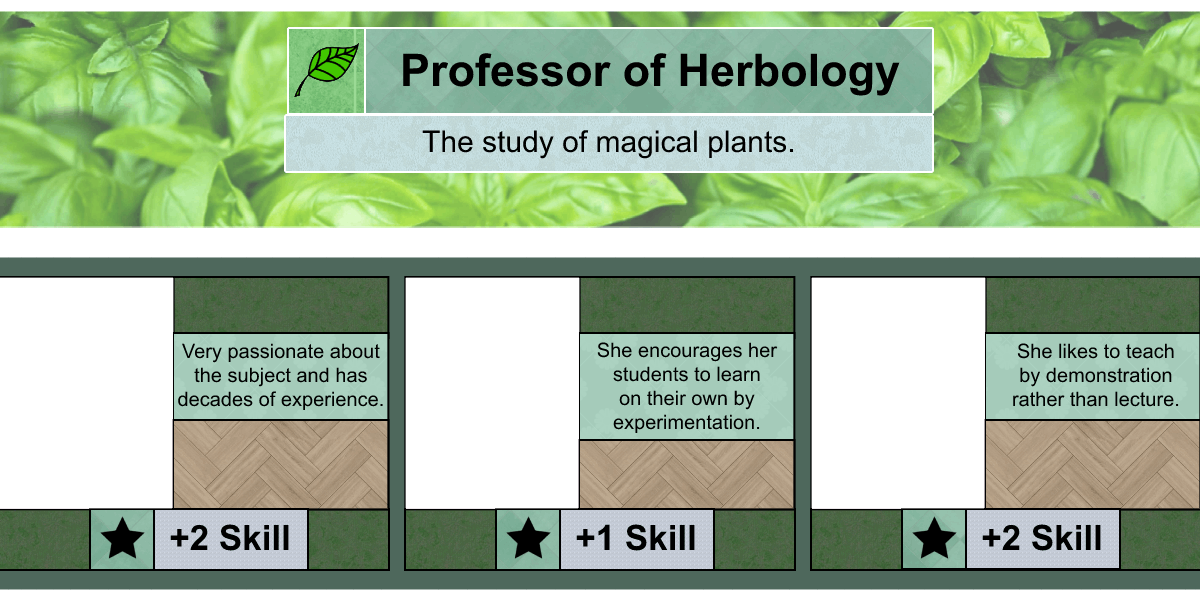 Professor of Herbology

The study of magical plants.

Very passionate about the subject and has decades of experience.

+2 Skill

She encourages her students to learn on their own by experimentation.

+1 Skill

She likes to teach by demonstration rather than lecture.

+2 Skill